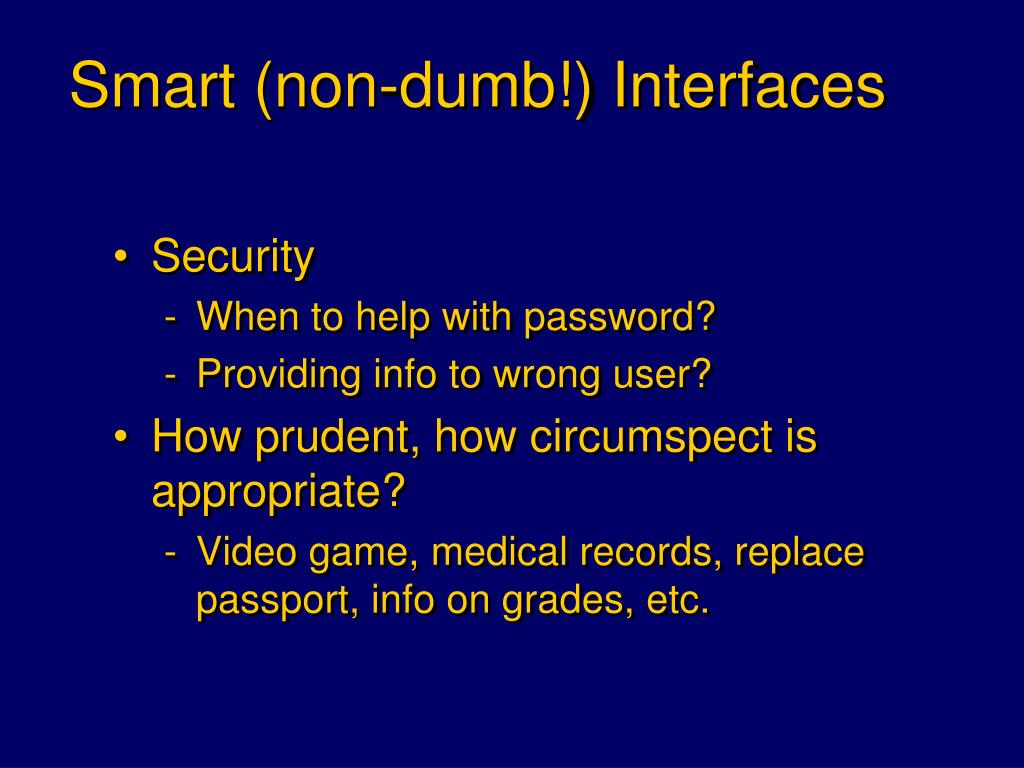 Smart (non-dumb!) Interfaces

• Security
  - When to help with password?
  - Providing info to wrong user?
• How prudent, how circumspect is appropriate?
  - Video game, medical records, replace passport, info on grades, etc.